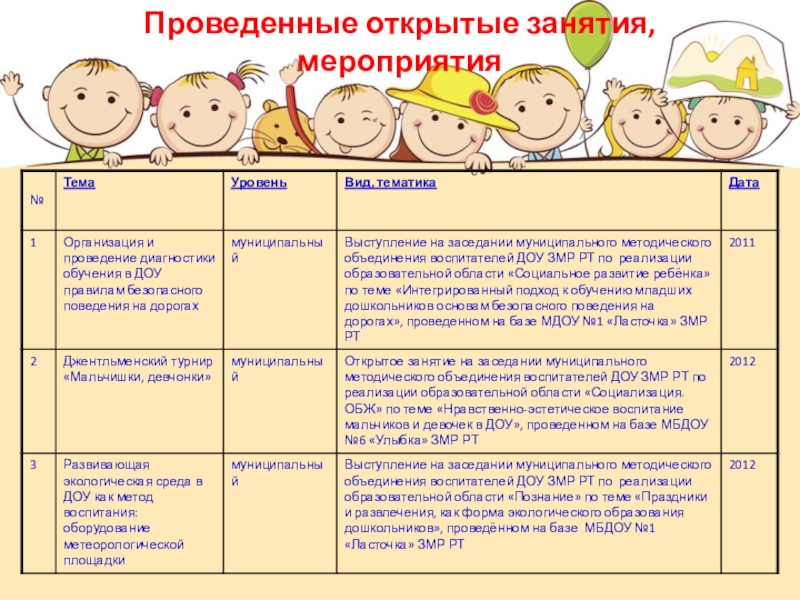 Проведенные открытые занятия, мероприятия

| № | Тема | Уровень | Вид, тематика | Дата |
|---|---|---|---|---|
| 1 | Организация и проведение диагностики обучения в ДОУ правилам безопасного поведения на дорогах | муниципальный | Выступление на заседании муниципального методического объединения воспитателей ДОУ ЗМР РТ по реализации образовательной области «Социальное развитие ребёнка» по теме «Интегрированный подход к обучению младших дошкольников основам безопасного поведения на дорогах», проведенном на базе МДОУ №1 «Ласточка» ЗМР РТ | 2011 |
| 2 | Джентльменский турнир «Мальчишки, девчонки» | муниципальный | Открытое занятие на заседании муниципального методического объединения воспитателей ДОУ ЗМР РТ по реализации образовательной области «Социализация. ОБЖ» по теме «Нравственно-эстетическое воспитание мальчиков и девочек в ДОУ», проведенном на базе МБДОУ №6 «Улыбка» ЗМР РТ | 2012 |
| 3 | Развивающая экологическая среда в ДОУ как метод воспитания: оборудование метеорологической площадки | муниципальный | Выступление на заседании муниципального методического объединения воспитателей ДОУ ЗМР РТ по реализации образовательной области «Познание» по теме «Праздники и развлечения, как форма экологического образования дошкольников», проведённом на базе МБДОУ №1 «Ласточка» ЗМР РТ | 2012 |